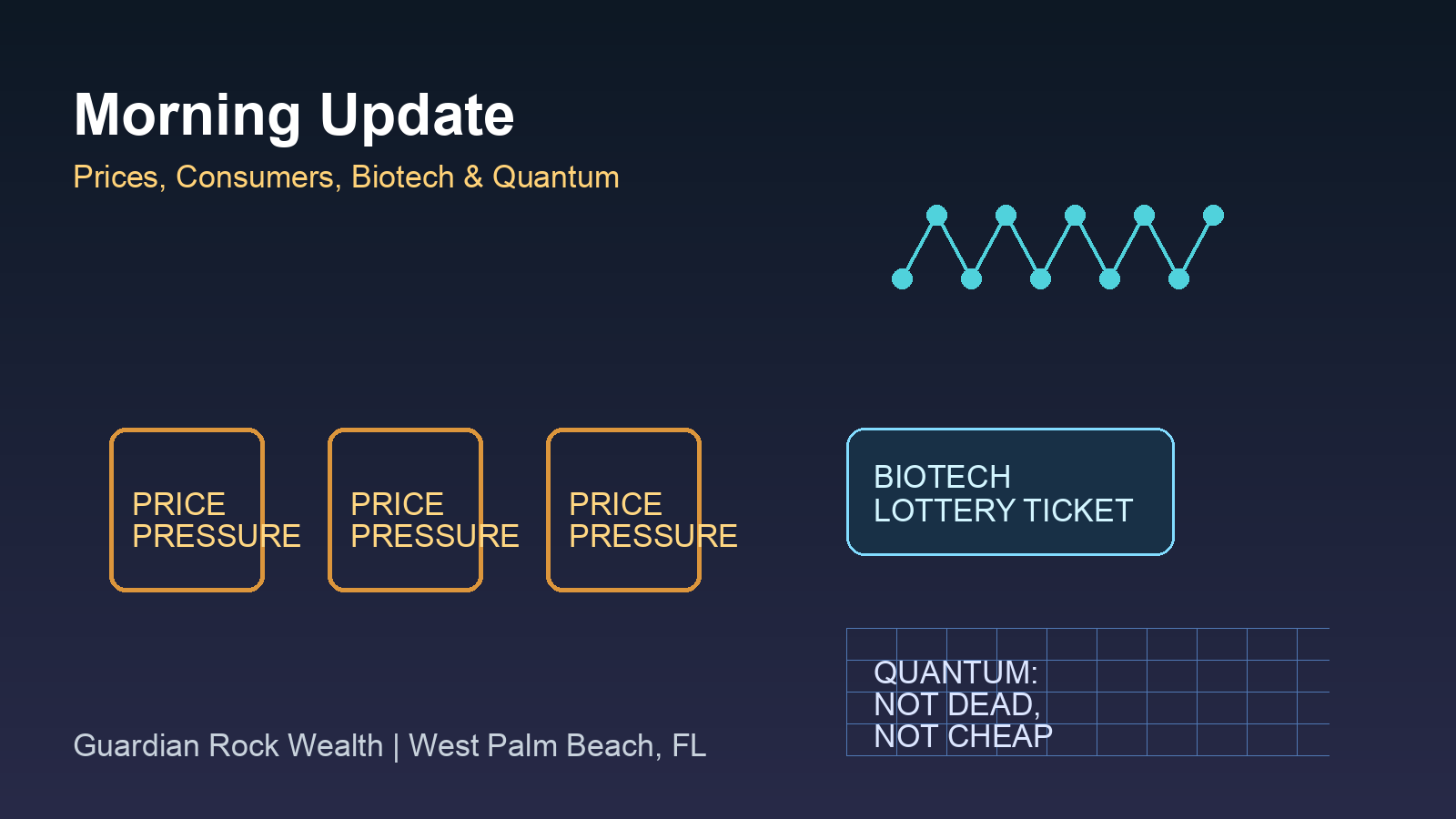 Morning Update
Prices, Consumers, Biotech & Quantum

PRICE PRESSURE

PRICE PRESSURE

PRICE PRESSURE

BIOTECH LOTTERY TICKET

QUANTUM: NOT DEAD, NOT CHEAP

Guardian Rock Wealth | West Palm Beach, FL